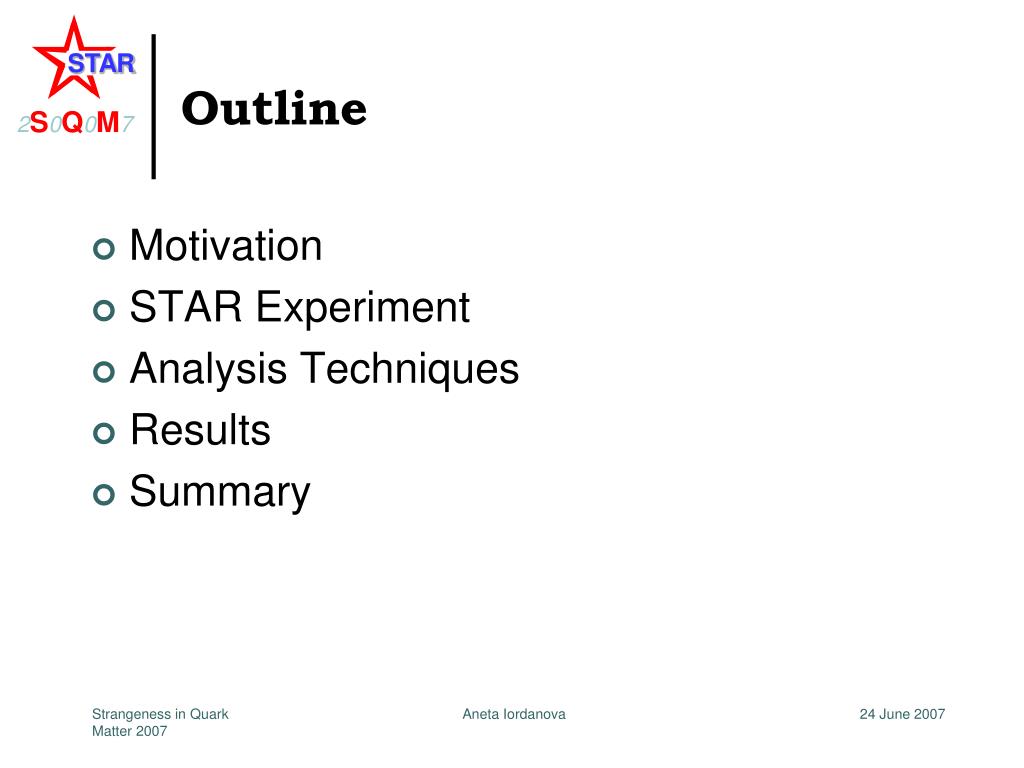 STAR

2S0Q0M7

Outline

Motivation
STAR Experiment
Analysis Techniques
Results
Summary

Strangeness in Quark Matter 2007

Aneta Iordanova

24 June 2007